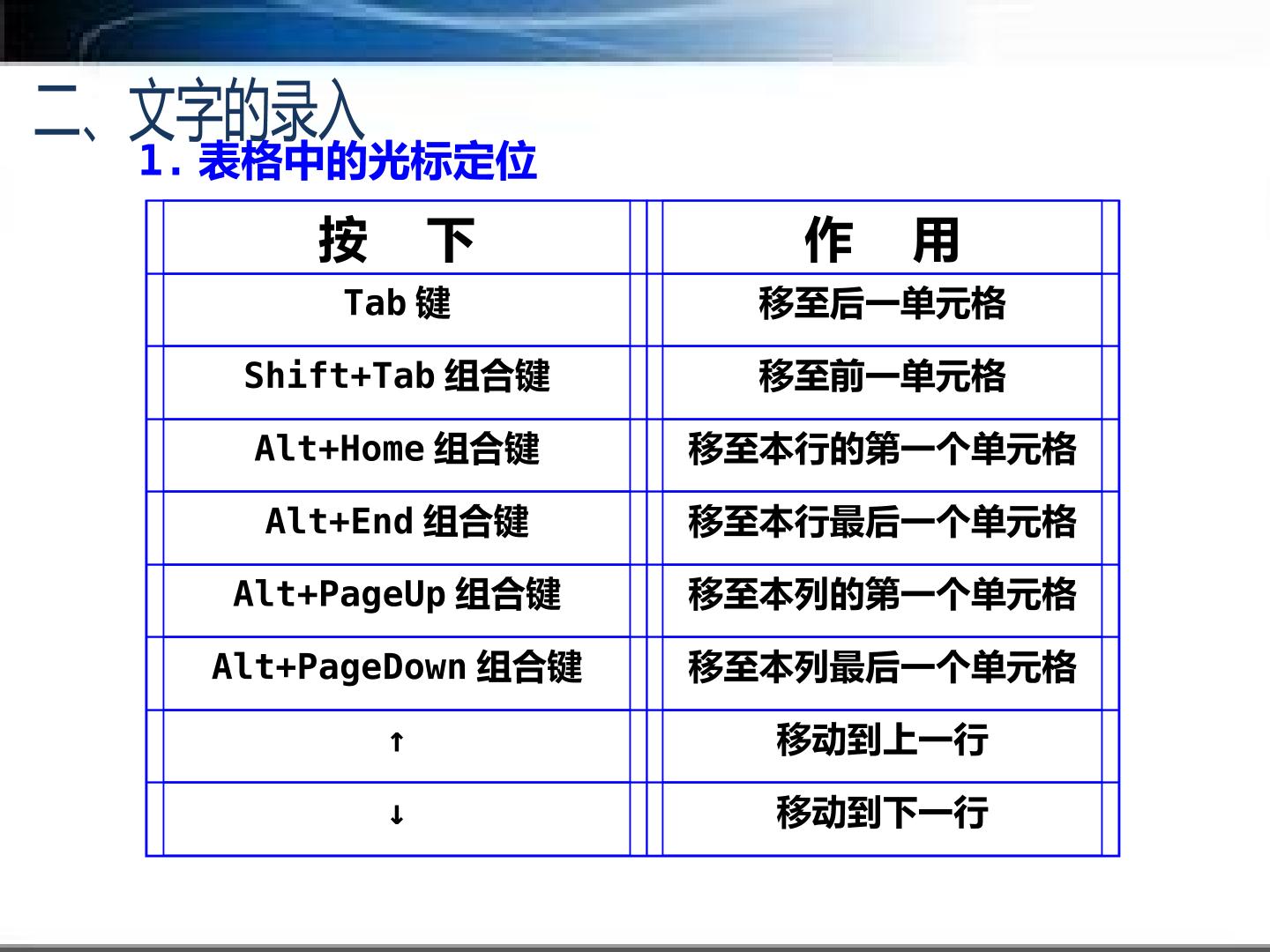 二、文字的录入

1.表格中的光标定位

| 按　下 | 作　用 |
|---|---|
| Tab键 | 移至后一单元格 |
| Shift+Tab组合键 | 移至前一单元格 |
| Alt+Home组合键 | 移至本行的第一个单元格 |
| Alt+End组合键 | 移至本行最后一个单元格 |
| Alt+PageUp组合键 | 移至本列的第一个单元格 |
| Alt+PageDown组合键 | 移至本列最后一个单元格 |
| ↑ | 移动到上一行 |
| ↓ | 移动到下一行 |